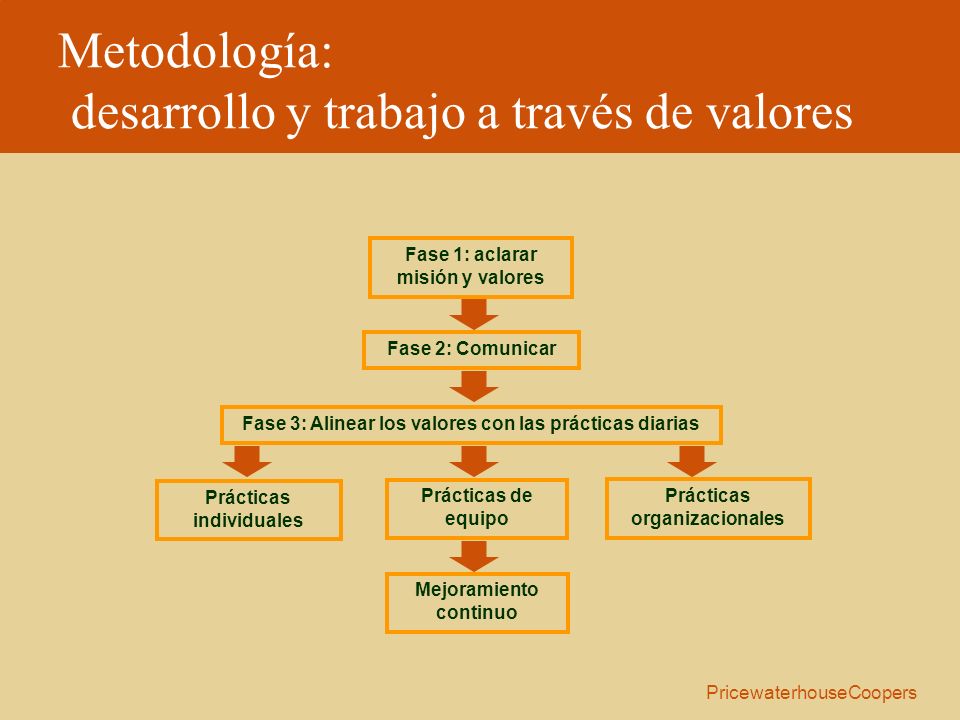 Metodología:
desarrollo y trabajo a través de valores

Fase 1: aclarar misión y valores

Fase 2: Comunicar

Fase 3: Alinear los valores con las prácticas diarias

Prácticas individuales

Prácticas de equipo

Prácticas organizacionales

Mejoramiento continuo

PricewaterhouseCoopers